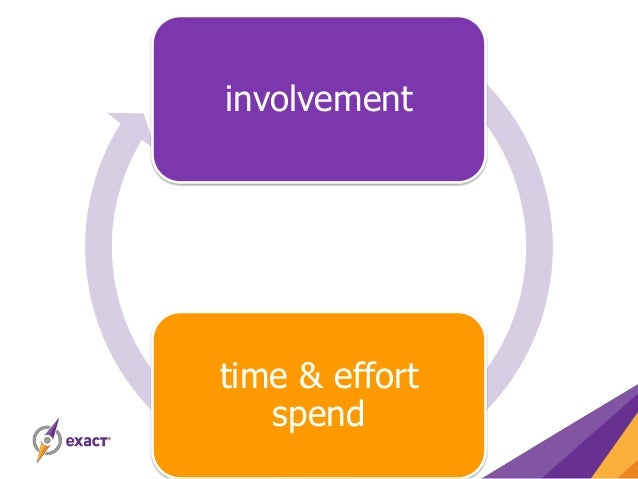 involvement

time & effort spend

exact